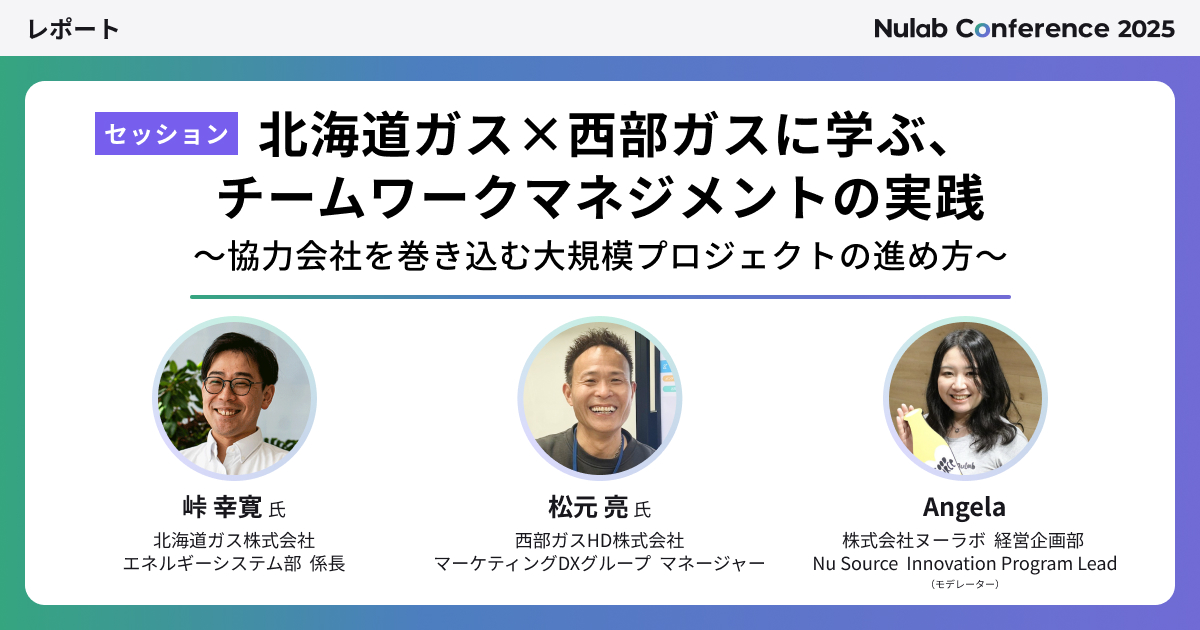 レポート

Nulab Conference 2025

セッション

北海道ガス×西部ガスに学ぶ、チームワークマネジメントの実践

〜協力会社を巻き込む大規模プロジェクトの進め方〜

峠 幸寛 氏
北海道ガス株式会社
エネルギーシステム部 係長

松元 亮 氏
西部ガスHD株式会社
マーケティングDXグループ マネージャー

Angela
株式会社ヌーラボ 経営企画部
Nu Source Innovation Program Lead
（モデレーター）